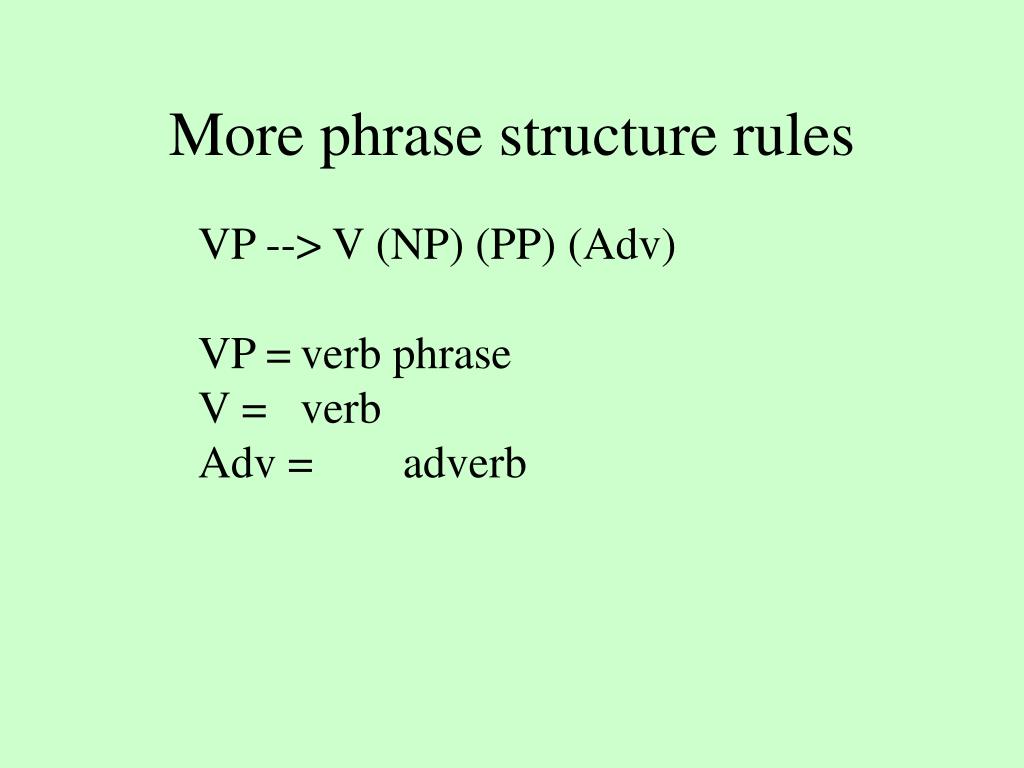 More phrase structure rules

VP --> V (NP) (PP) (Adv)

VP = verb phrase
V = verb
Adv = adverb